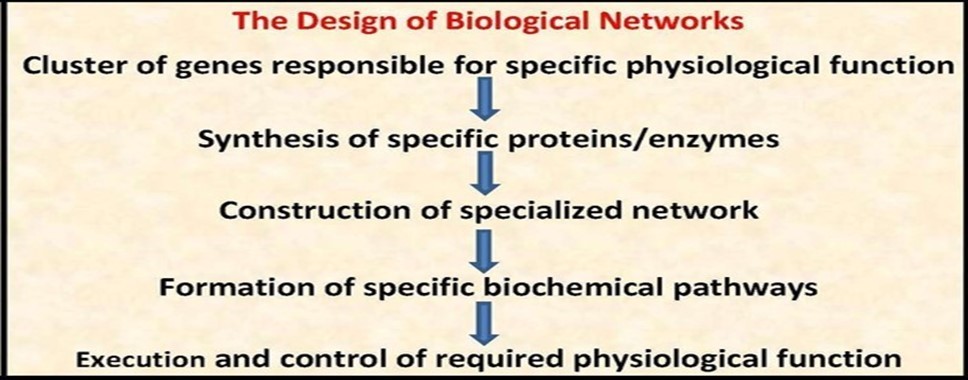 The Design of Biological Networks

Cluster of genes responsible for specific physiological function

Synthesis of specific proteins/enzymes

Construction of specialized network

Formation of specific biochemical pathways

Execution and control of required physiological function